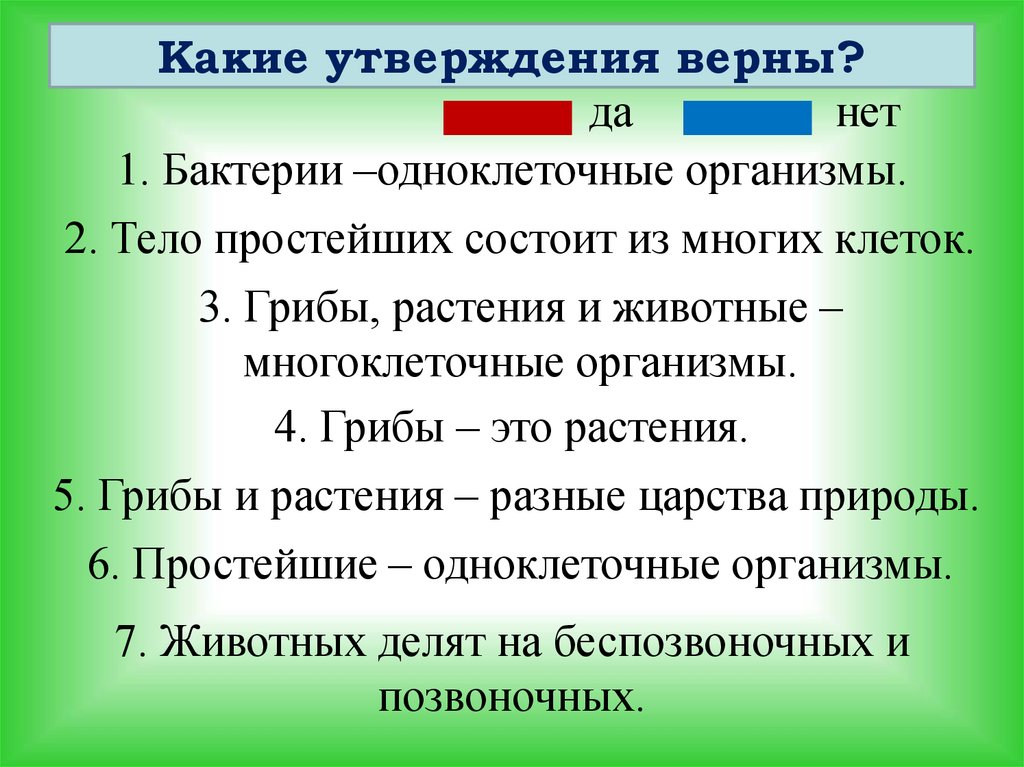 Какие утверждения верны?

да нет

1. Бактерии –одноклеточные организмы.

2. Тело простейших состоит из многих клеток.

3. Грибы, растения и животные – многоклеточные организмы.

4. Грибы – это растения.

5. Грибы и растения – разные царства природы.

6. Простейшие – одноклеточные организмы.

7. Животных делят на беспозвоночных и позвоночных.